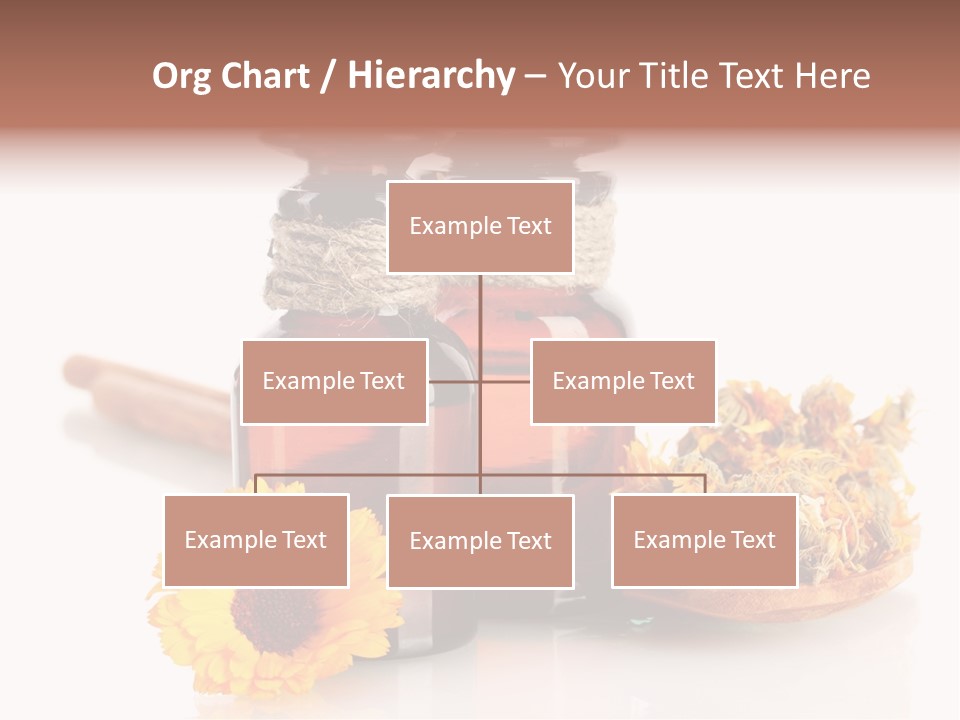 Org Chart / Hierarchy – Your Title Text Here

Example Text

Example Text

Example Text

Example Text

Example Text

Example Text